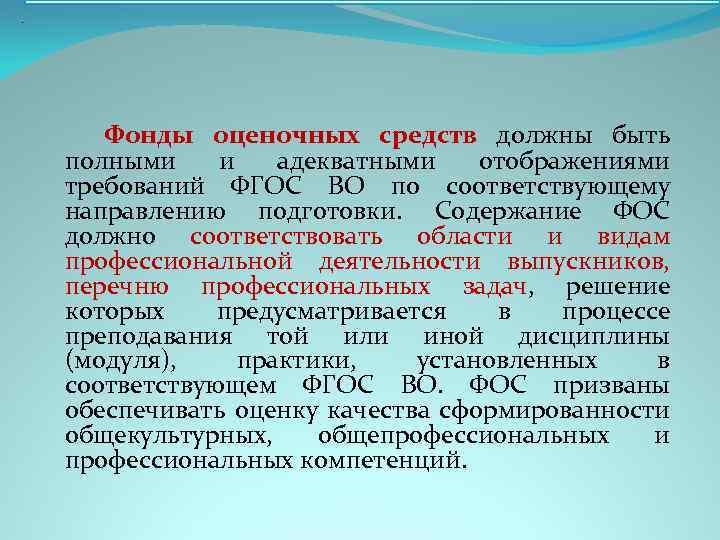 Фонды оценочных средств должны быть полными и адекватными отображениями требований ФГОС ВО по соответствующему направлению подготовки. Содержание ФОС должно соответствовать области и видам профессиональной деятельности выпускников, перечню профессиональных задач, решение которых предусматривается в процессе преподавания той или иной дисциплины (модуля), практики, установленных в соответствующем ФГОС ВО. ФОС призваны обеспечивать оценку качества сформированности общекультурных, общепрофессиональных и профессиональных компетенций.